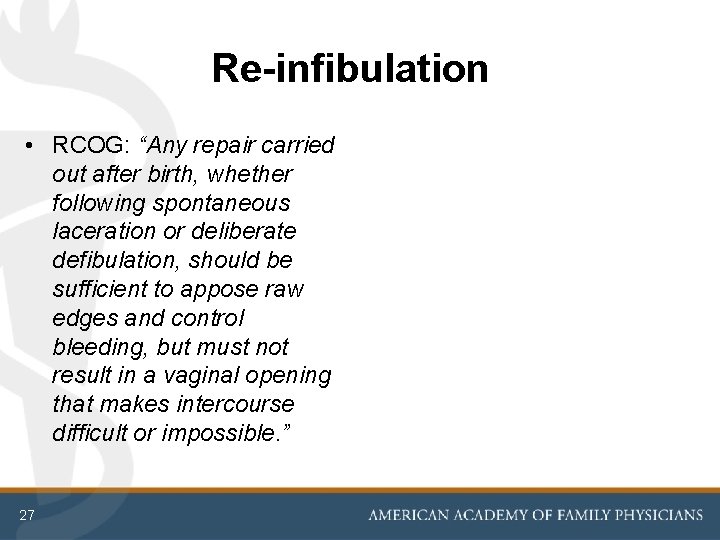 Re-infibulation

• RCOG: “Any repair carried out after birth, whether following spontaneous laceration or deliberate defibulation, should be sufficient to appose raw edges and control bleeding, but must not result in a vaginal opening that makes intercourse difficult or impossible.”

27

AMERICAN ACADEMY OF FAMILY PHYSICIANS